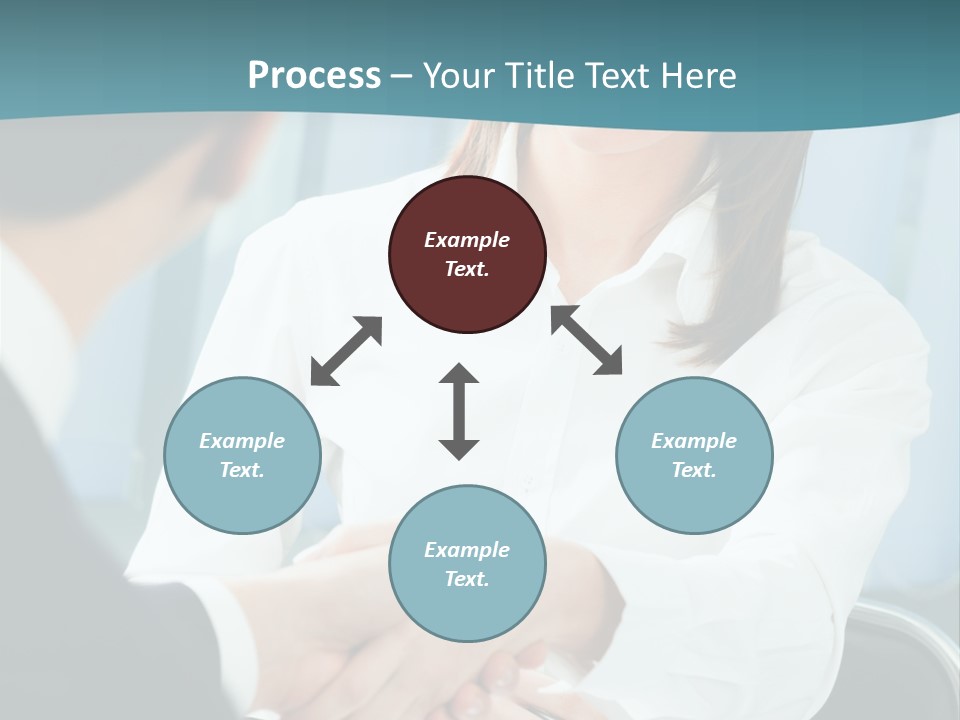 Process – Your Title Text Here

Example Text.

Example Text.

Example Text.

Example Text.